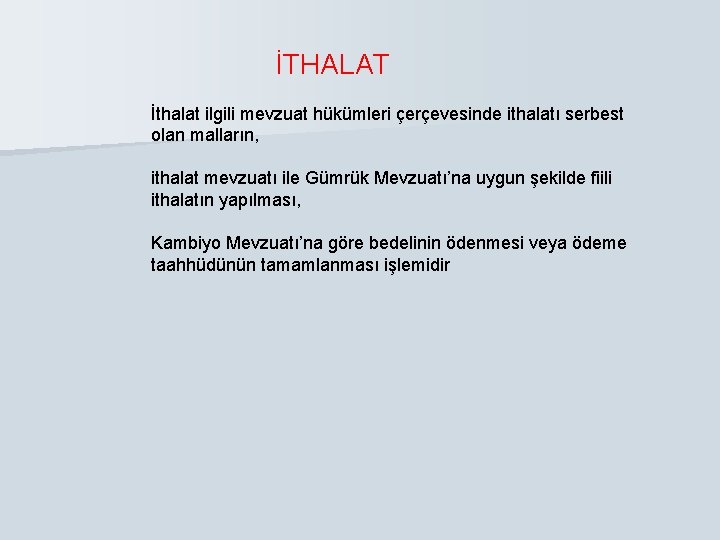 İTHALAT

İthalat ilgili mevzuat hükümleri çerçevesinde ithalatı serbest olan malların,

ithalat mevzuatı ile Gümrük Mevzuatı’na uygun şekilde fiili ithalatın yapılması,

Kambiyo Mevzuatı’na göre bedelinin ödenmesi veya ödeme taahhüdünün tamamlanması işlemidir